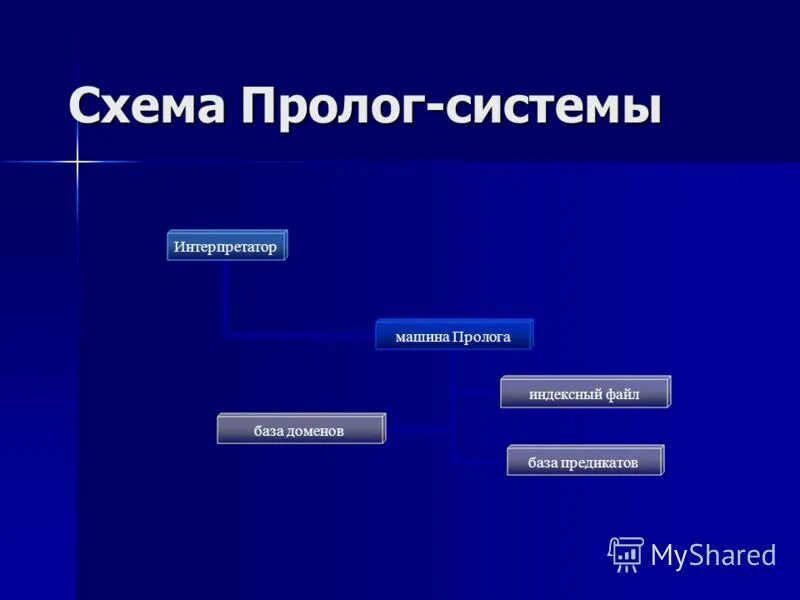 Схема Пролог-системы

Интерпретатор

машина Пролога

индексный файл

база доменов

база предикатов

MyShared